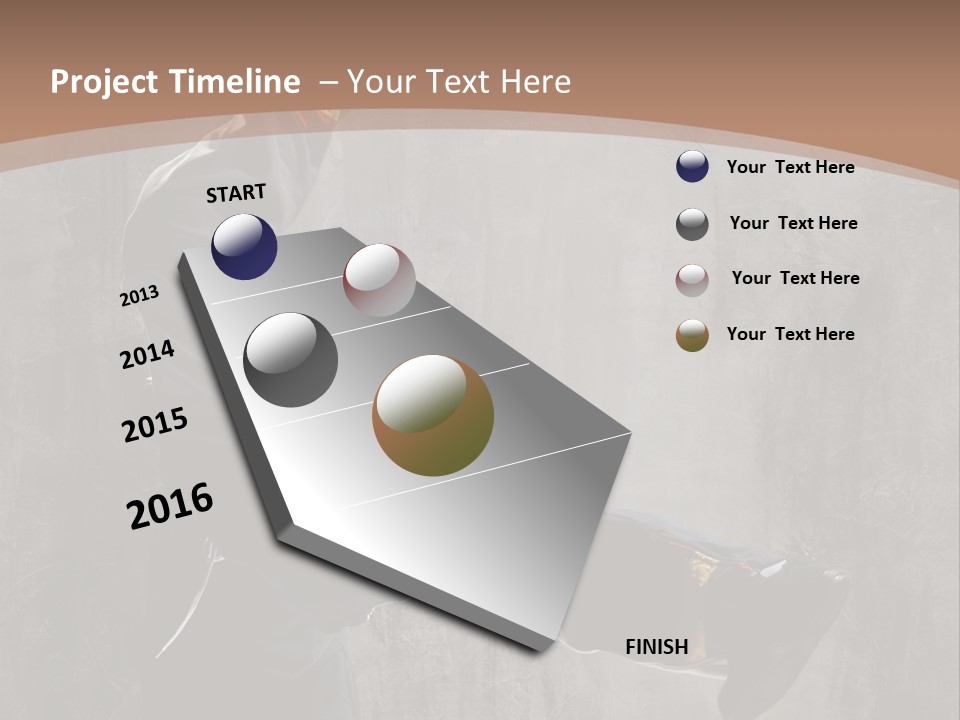 Project Timeline – Your Text Here

START

2013

2014

2015

2016

FINISH

Your Text Here

Your Text Here

Your Text Here

Your Text Here